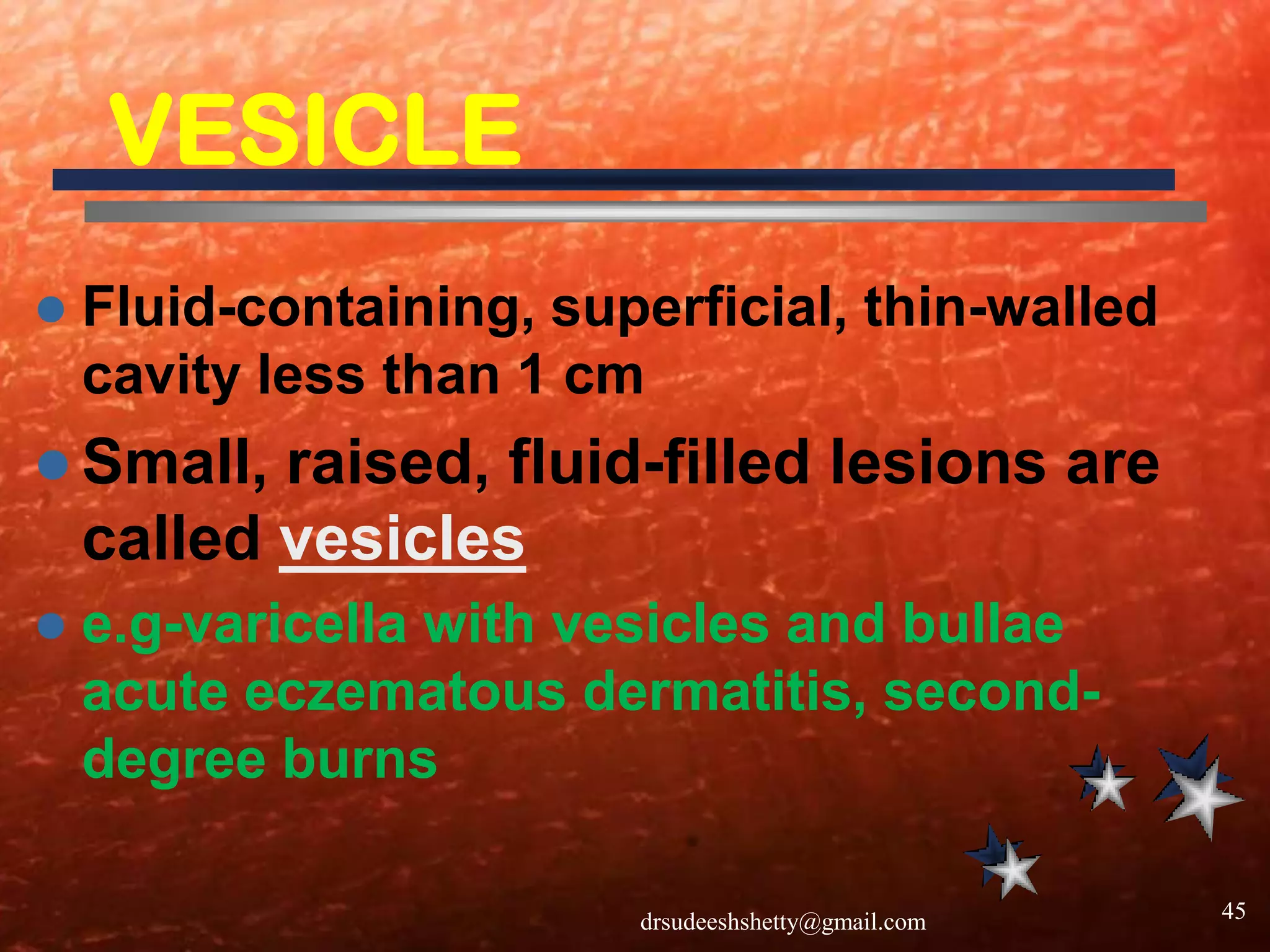 VESICLE

- Fluid-containing, superficial, thin-walled cavity less than 1 cm
- Small, raised, fluid-filled lesions are called vesicles
- e.g-varicella with vesicles and bullae acute eczematous dermatitis, second-degree burns

drsudeeshshetty@gmail.com

45